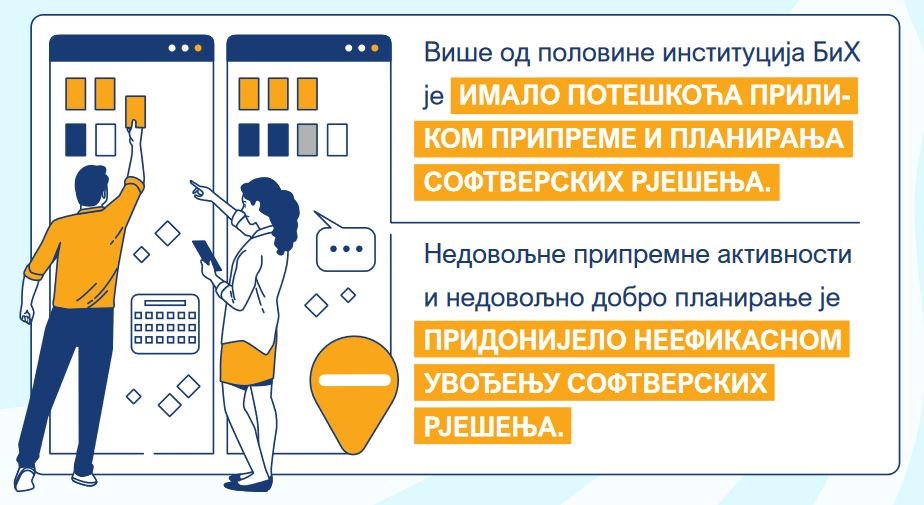 Више од половине институција БиХ је ИМАЛО ПОТЕШКОЋА ПРИЛИКОМ ПРИПРЕМЕ И ПЛАНИРАЊА СОФТВЕРСКИХ РЈЕШЕЊА.

Недовољне припремне активности и недовољно добро планирање је ПРИДОНИЈЕЛО НЕЕФИКАСНОМ УВОЂЕЊУ СОФТВЕРСКИХ РЈЕШЕЊА.